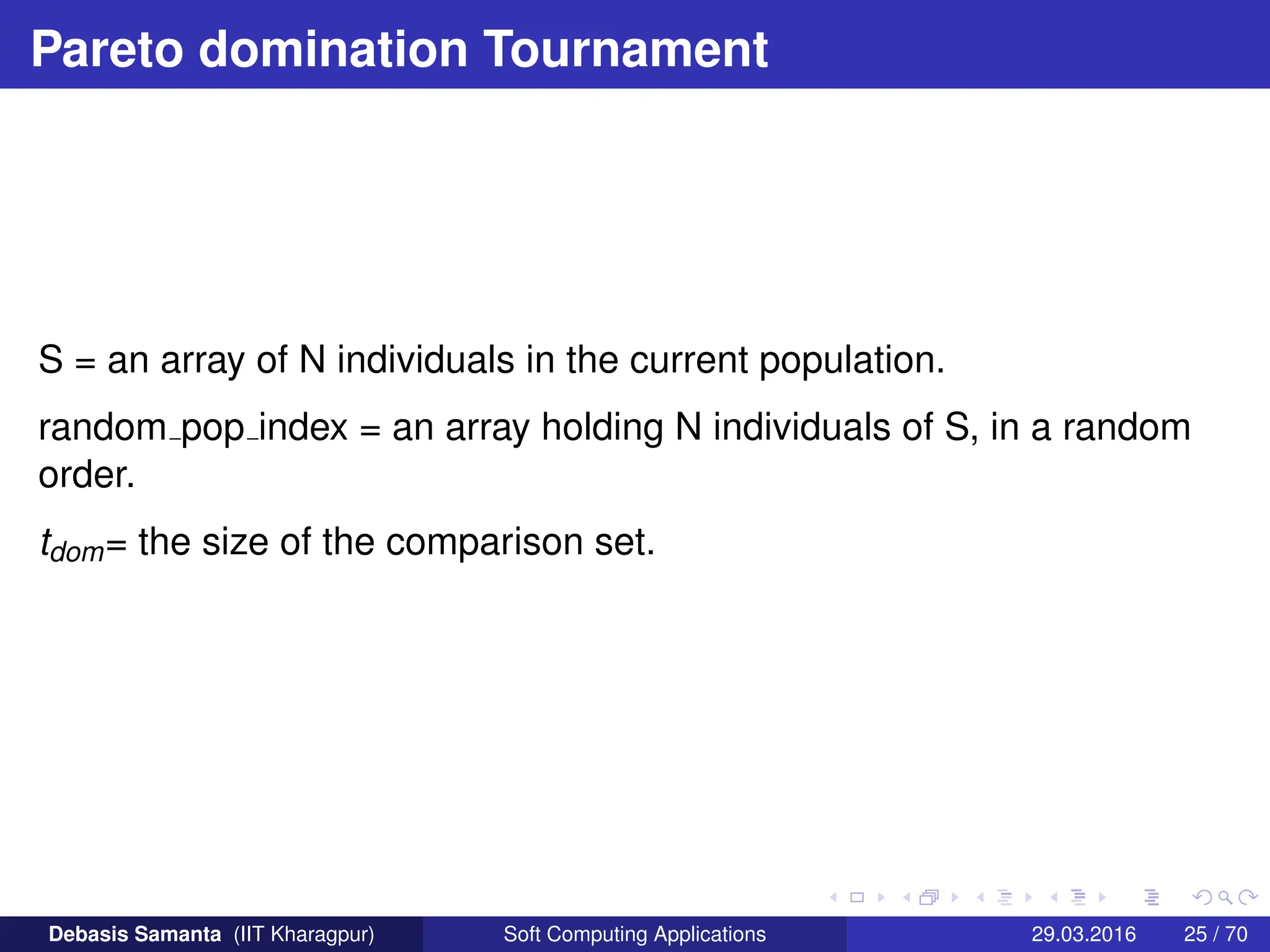 Pareto domination Tournament

S = an array of N individuals in the current population.

random_pop_index = an array holding N individuals of S, in a random order.

$t_{dom}$= the size of the comparison set.

Debasis Samanta (IIT Kharagpur) Soft Computing Applications 29.03.2016 25 / 70